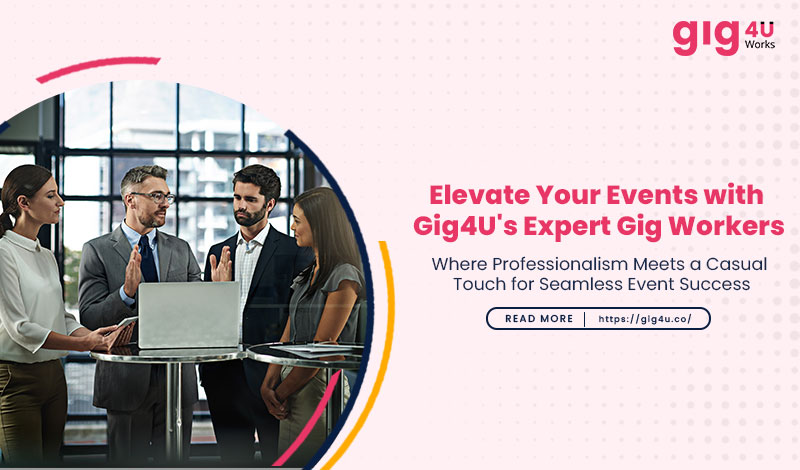 gig 4U Works

Elevate Your Events with Gig4U's Expert Gig Workers

Where Professionalism Meets a Casual Touch for Seamless Event Success

READ MORE | https://gig4u.co/